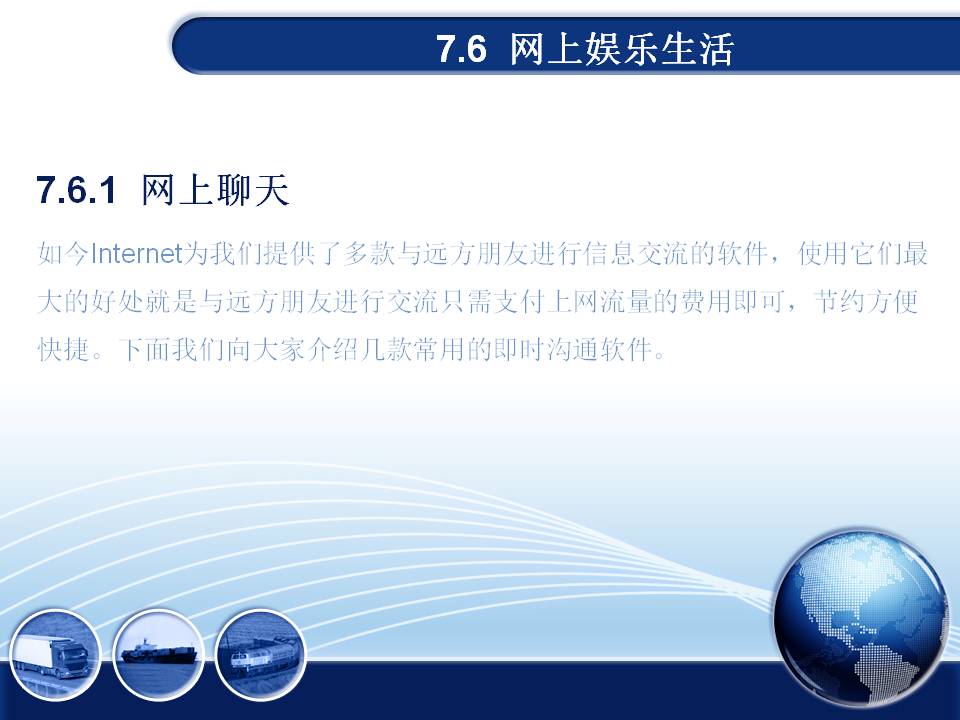 7.6 网上娱乐生活

7.6.1 网上聊天

如今Internet为我们提供了多款与远方朋友进行信息交流的软件，使用它们最大的好处就是与远方朋友进行交流只需支付上网流量的费用即可，节约方便快捷。下面我们向大家介绍几款常用的即时沟通软件。